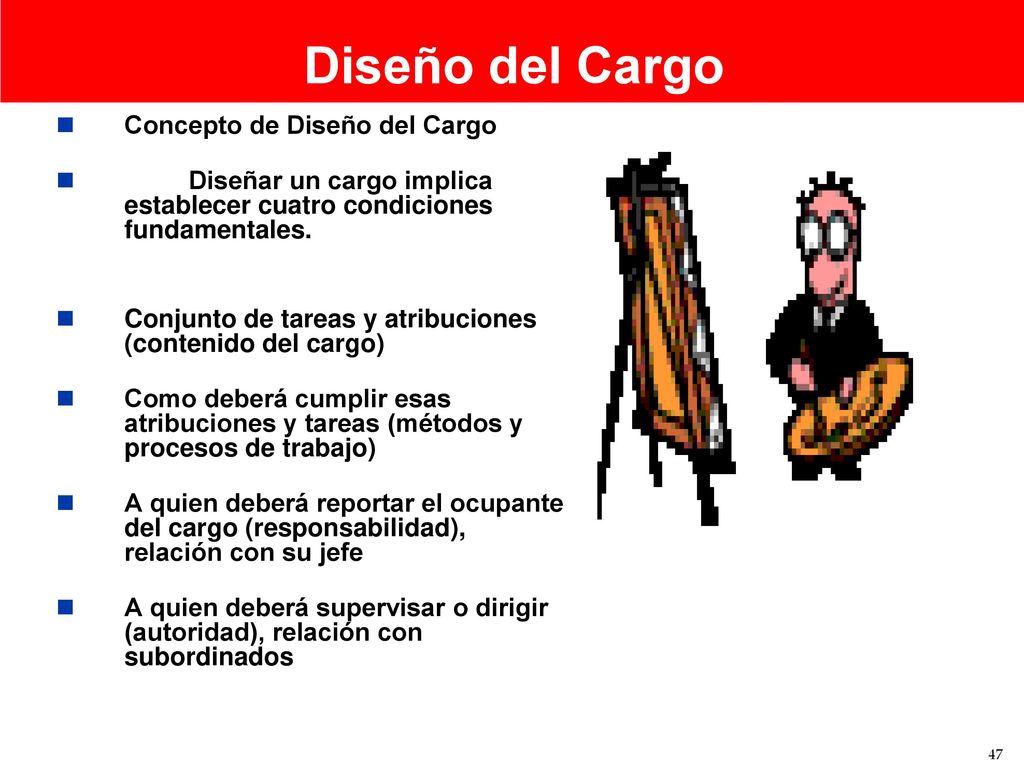 Diseño del Cargo

Concepto de Diseño del Cargo

Diseñar un cargo implica establecer cuatro condiciones fundamentales.

Conjunto de tareas y atribuciones (contenido del cargo)

Como deberá cumplir esas atribuciones y tareas (métodos y procesos de trabajo)

A quien deberá reportar el ocupante del cargo (responsabilidad), relación con su jefe

A quien deberá supervisar o dirigir (autoridad), relación con subordinados

47